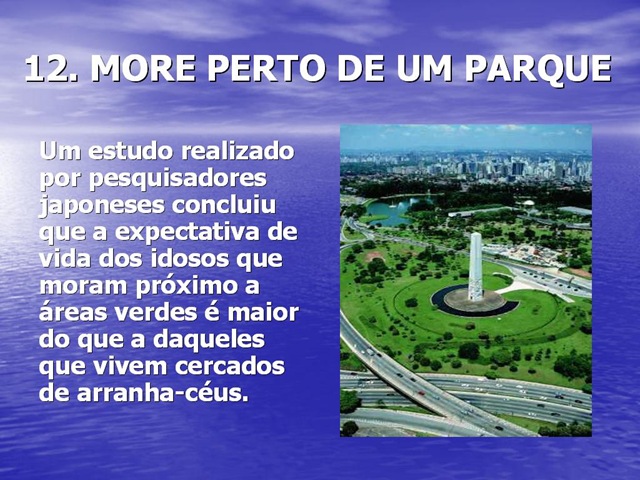 12. MORE PERTO DE UM PARQUE

Um estudo realizado por pesquisadores japoneses concluiu que a expectativa de vida dos idosos que moram próximo a áreas verdes é maior do que a daqueles que vivem cercados de arranha-céus.